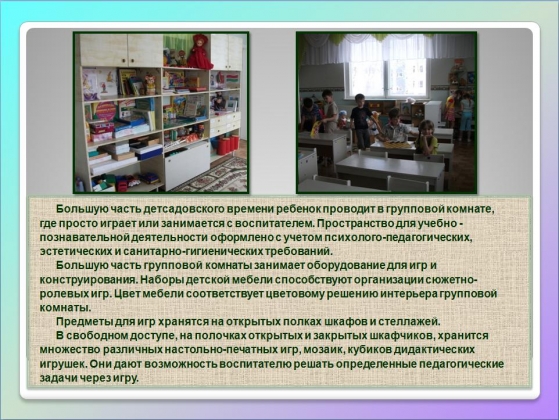 Большую часть детсадовского времени ребенок проводит в групповой комнате, где просто играет или занимается с воспитателем. Пространство для учебно - познавательной деятельности оформлено с учетом психолого-педагогических, эстетических и санитарно-гигиенических требований.

Большую часть групповой комнаты занимает оборудование для игр и конструирования. Наборы детской мебели способствуют организации сюжетно-ролевых игр. Цвет мебели соответствует цветовому решению интерьера групповой комнаты.

Предметы для игр хранятся на открытых полках шкафов и стеллажей.

В свободном доступе, на полочках открытых и закрытых шкафчиков, хранится множество различных настольно-печатных игр, мозаик, кубиков дидактических игрушек. Они дают возможность воспитателю решать определенные педагогические задачи через игру.